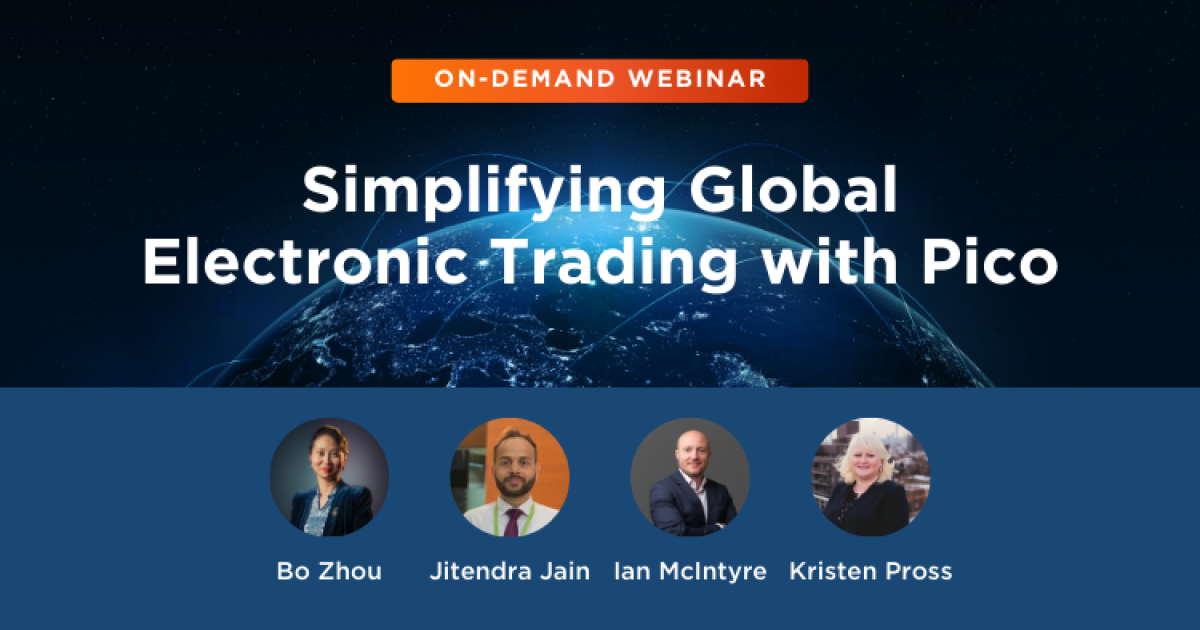 ON-DEMAND WEBINAR

Simplifying Global Electronic Trading with Pico

Bo Zhou

Jitendra Jain

Ian McIntyre

Kristen Pross